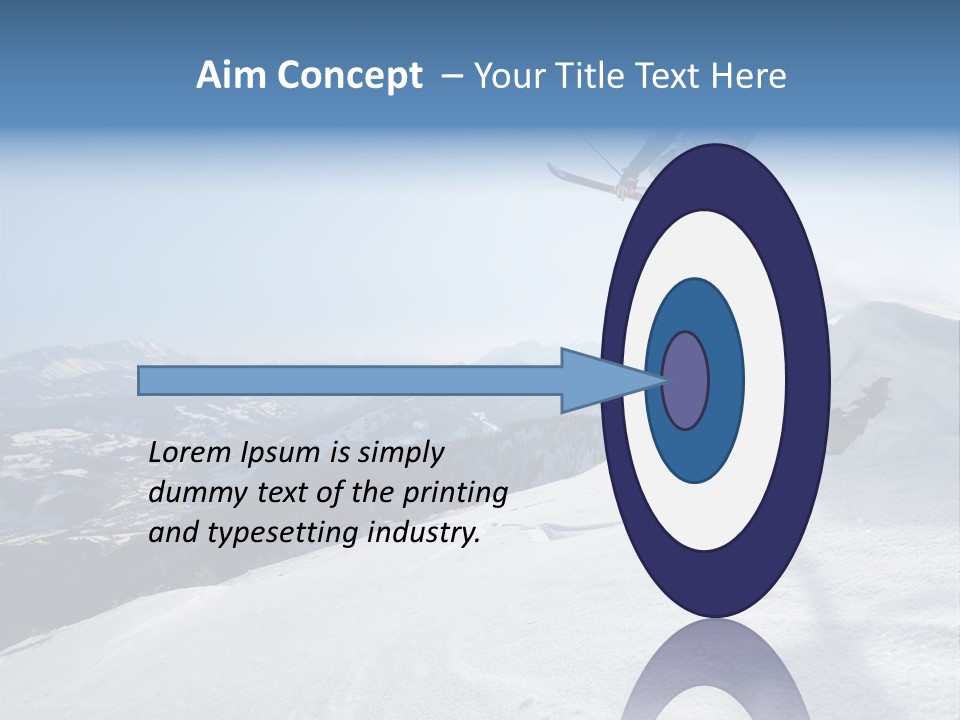 Aim Concept – Your Title Text Here

Lorem Ipsum is simply dummy text of the printing and typesetting industry.